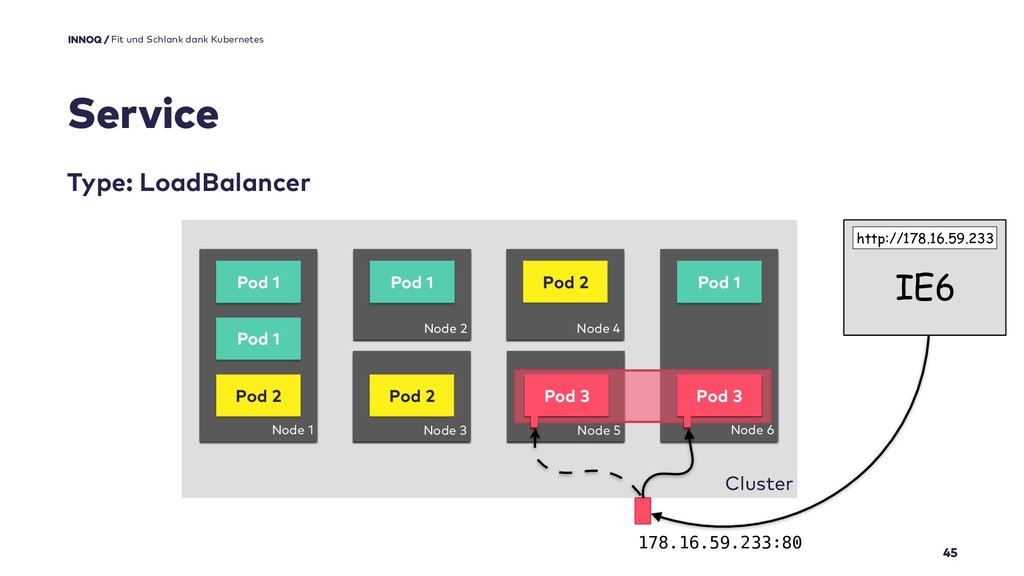 INNOQ / Fit und Schlank dank Kubernetes

Service

Type: LoadBalancer

Pod 1

Pod 1

Pod 2

Node 1

Pod 1

Node 2

Pod 2

Node 3

Pod 2

Node 4

Pod 3

Node 5

Pod 1

Pod 3

Node 6

Cluster

http://178.16.59.233

IE6

178.16.59.233:80

45